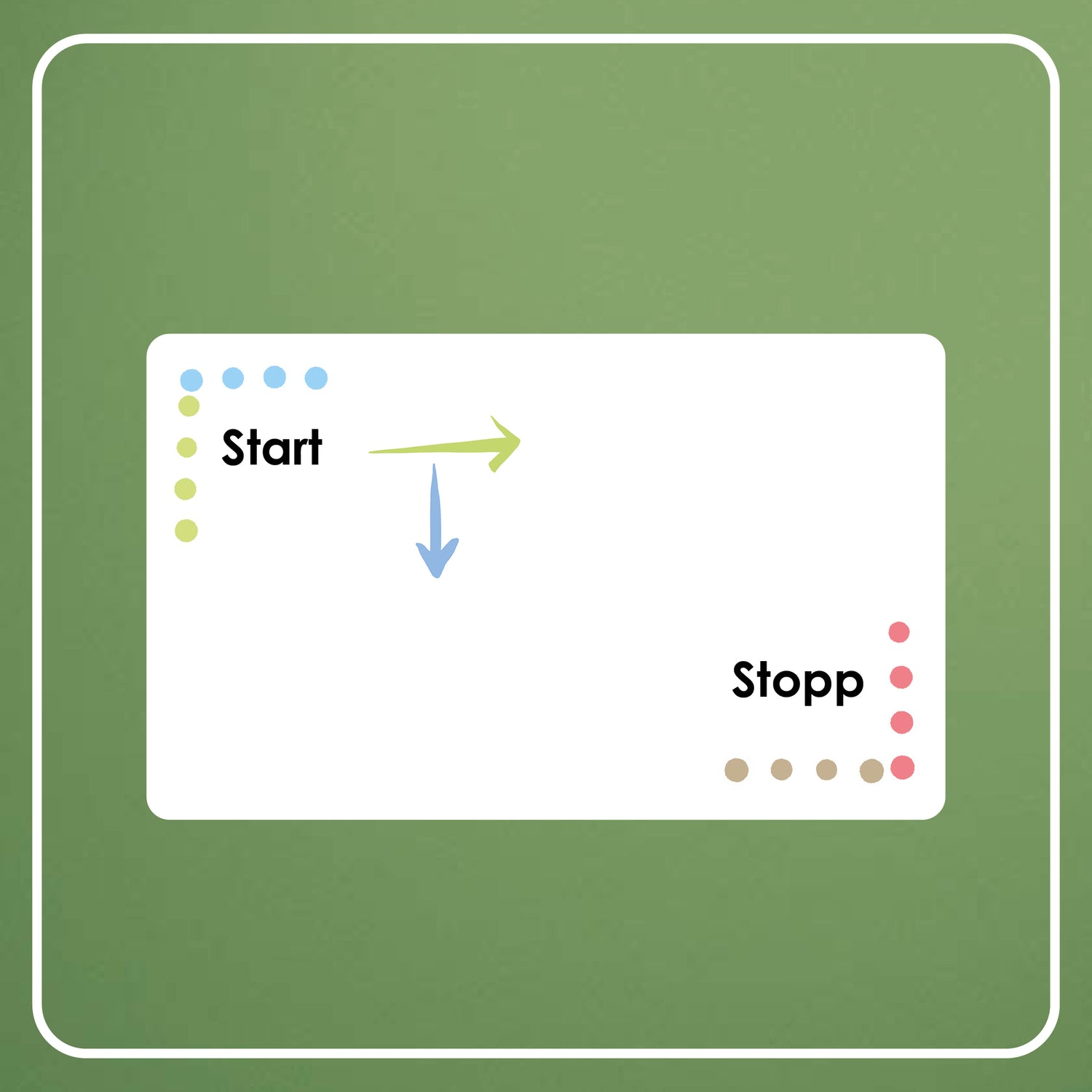 Start

Stopp